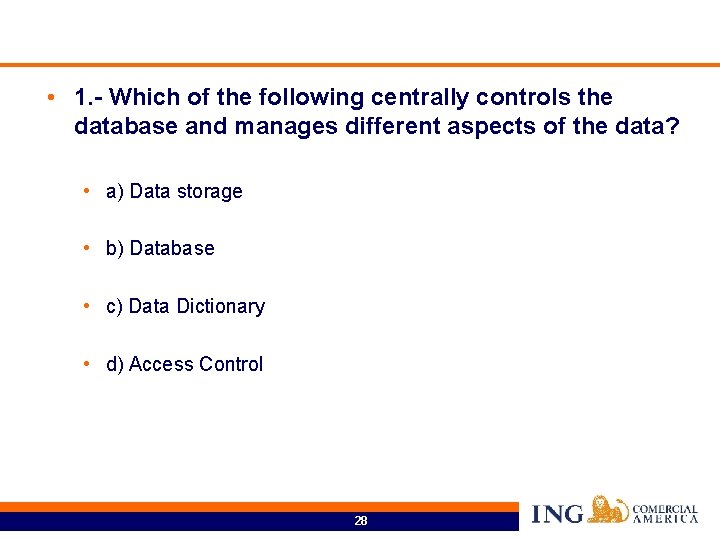 • 1.- Which of the following centrally controls the database and manages different aspects of the data?

• a) Data storage

• b) Database

• c) Data Dictionary

• d) Access Control

28

ING COMERCIAL AMERICA